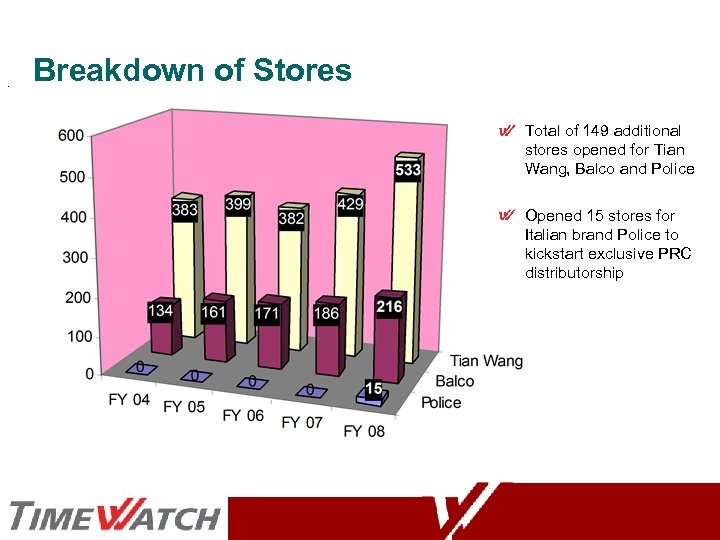 Breakdown of Stores

600
500
400
300
200
100
0

383 399 382 429 533
134 161 171 186 216
0 0 0 0 15

FY 04 FY 05 FY 06 FY 07 FY 08

Tian Wang
Balco
Police

Total of 149 additional stores opened for Tian Wang, Balco and Police

Opened 15 stores for Italian brand Police to kickstart exclusive PRC distributorship

TIMEWATCH